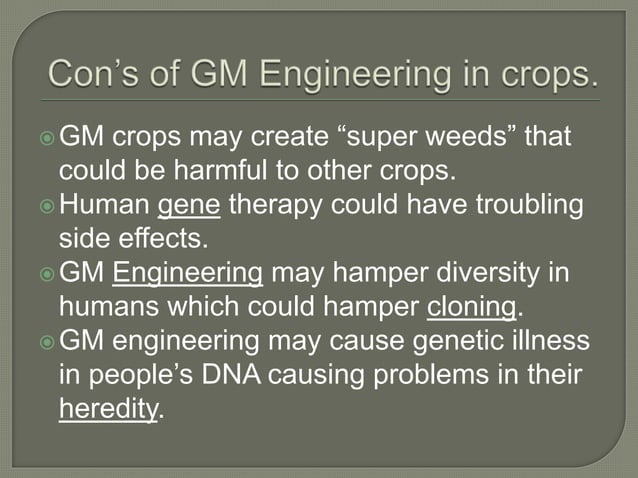 Con’s of GM Engineering in crops.

GM crops may create “super weeds” that could be harmful to other crops.

Human gene therapy could have troubling side effects.

GM Engineering may hamper diversity in humans which could hamper cloning.

GM engineering may cause genetic illness in people’s DNA causing problems in their heredity.